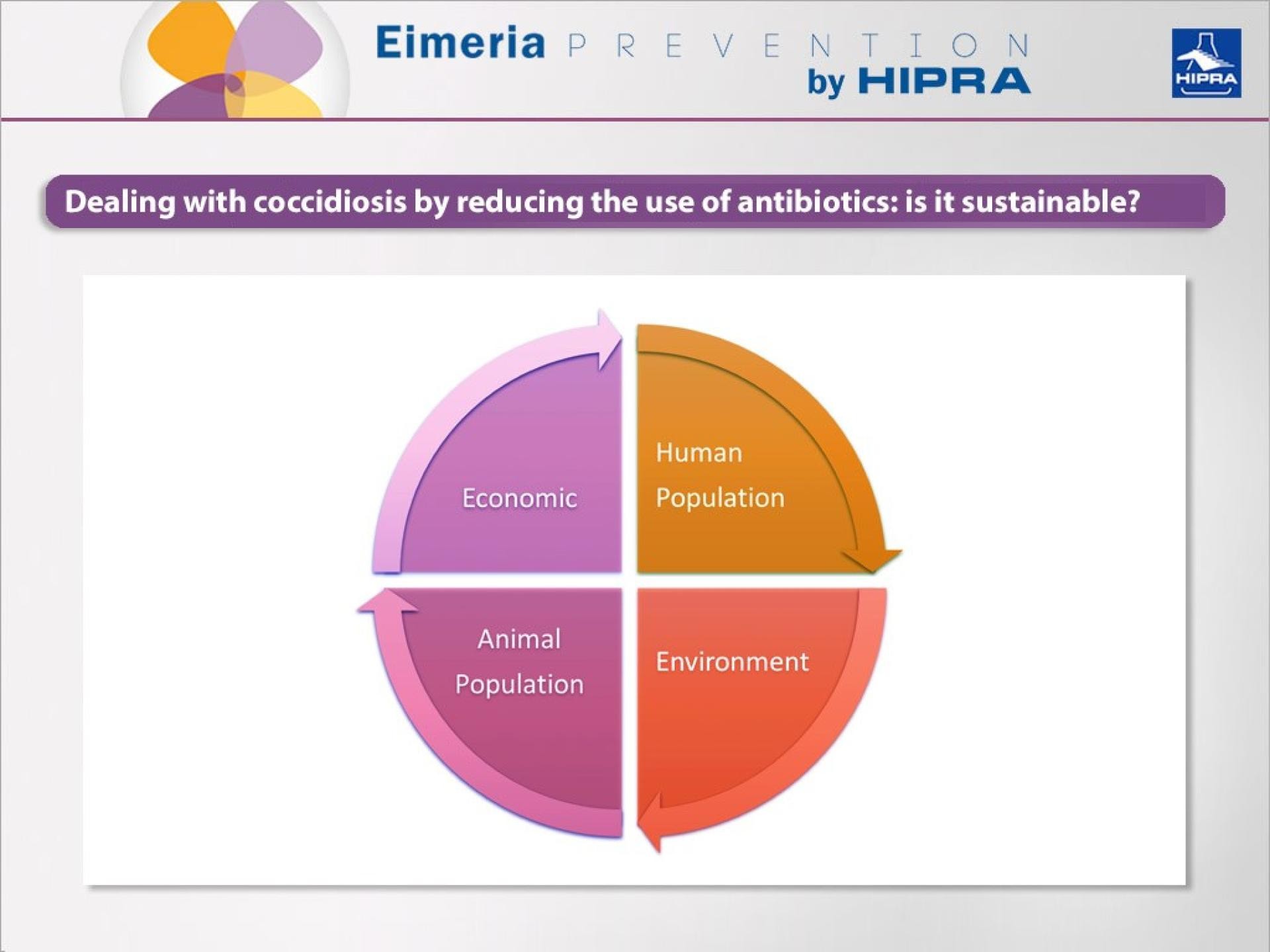 Eimeria PREVENTION
by HIPRA

HIPRA

Dealing with coccidiosis by reducing the use of antibiotics: is it sustainable?

Economic

Human Population

Animal Population

Environment